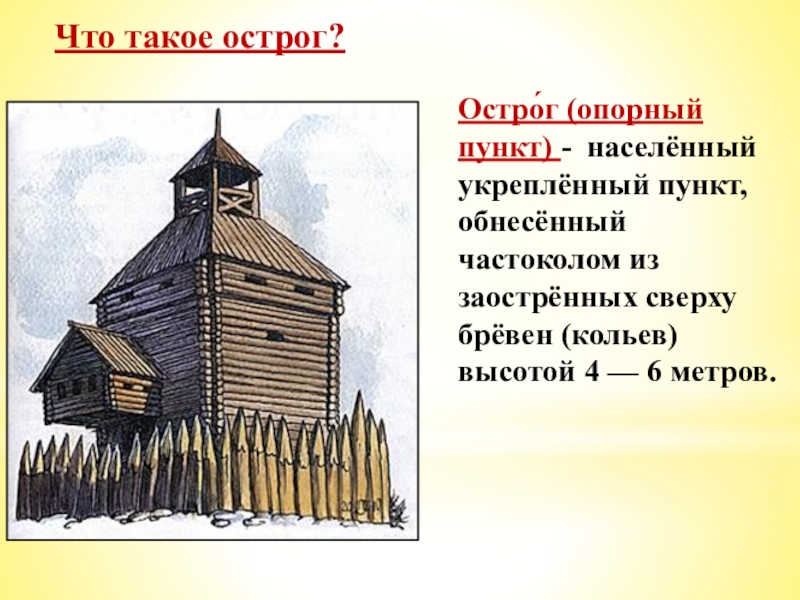 Что такое острог?

Остро́г (опорный пункт) - населённый укреплённый пункт, обнесённый частоколом из заострённых сверху брёвен (кольев) высотой 4 — 6 метров.